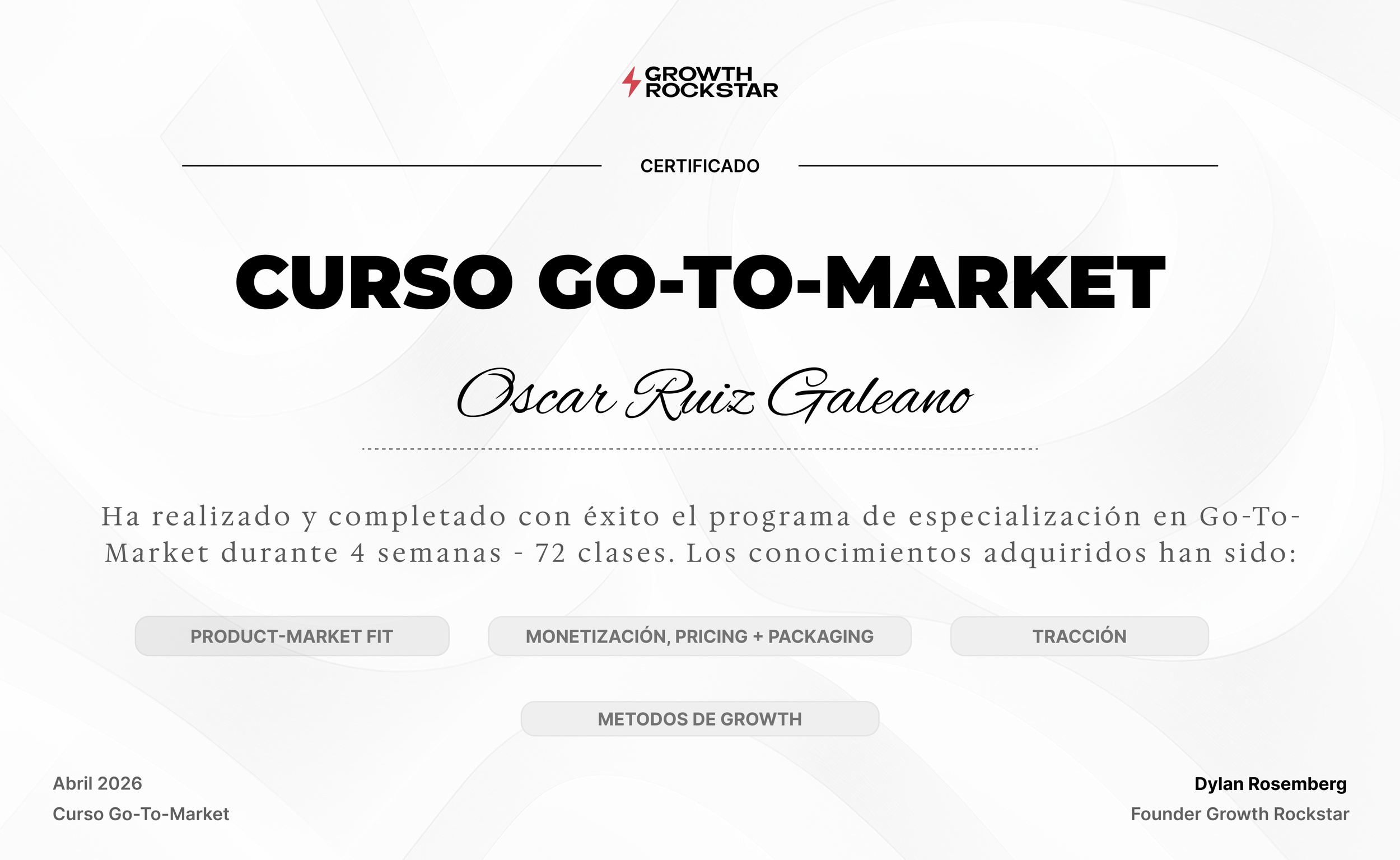 GROWTH ROCKSTAR

CERTIFICADO

CURSO GO-TO-MARKET

Oscar Ruiz Galeano

Ha realizado y completado con éxito el programa de especialización en Go-To-Market durante 4 semanas - 72 clases. Los conocimientos adquiridos han sido:

PRODUCT-MARKET FIT

MONETIZACIÓN, PRICING + PACKAGING

TRACCIÓN

METODOS DE GROWTH

Abril 2026
Curso Go-To-Market

Dylan Rosemberg
Founder Growth Rockstar